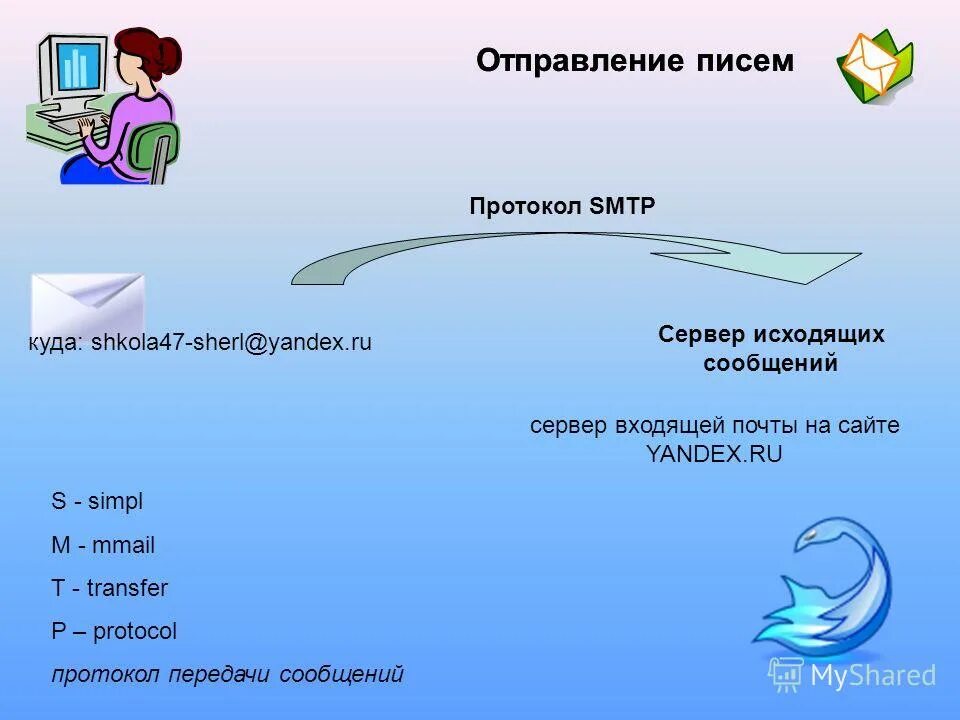 Отправление писем

Протокол SMTP

куда: shkola47-sherl@yandex.ru

Сервер исходящих сообщений

сервер входящей почты на сайте YANDEX.RU

S - simpl

M - mmail

T - transfer

P – protocol

протокол передачи сообщений

MyShared